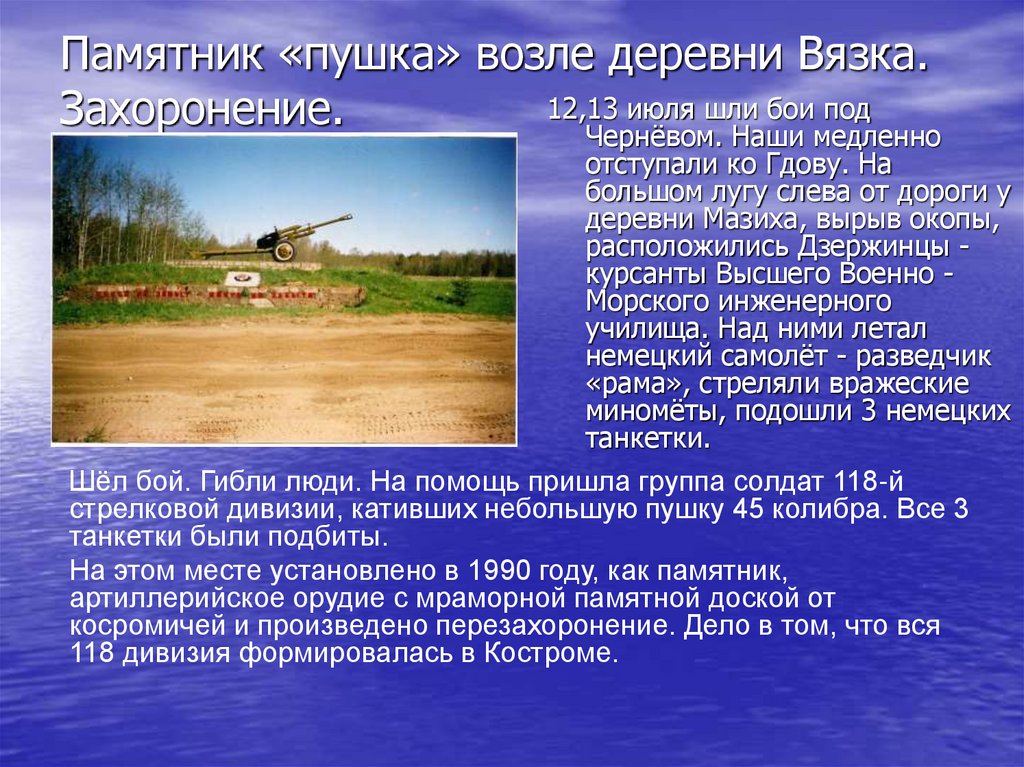 Памятник «пушка» возле деревни Вязка. Захоронение.

12,13 июля шли бои под Чернёвом. Наши медленно отступали ко Гдову. На большом лугу слева от дороги у деревни Мазиха, вырыв окопы, расположились Дзержинцы - курсанты Высшего Военно - Морского инженерного училища. Над ними летал немецкий самолёт - разведчик «рама», стреляли вражеские миномёты, подошли 3 немецких танкетки.

Шёл бой. Гибли люди. На помощь пришла группа солдат 118-й стрелковой дивизии, кативших небольшую пушку 45 колибра. Все 3 танкетки были подбиты.

На этом месте установлено в 1990 году, как памятник, артиллерийское орудие с мраморной памятной доской от косромичей и произведено перезахоронение. Дело в том, что вся 118 дивизия формировалась в Костроме.